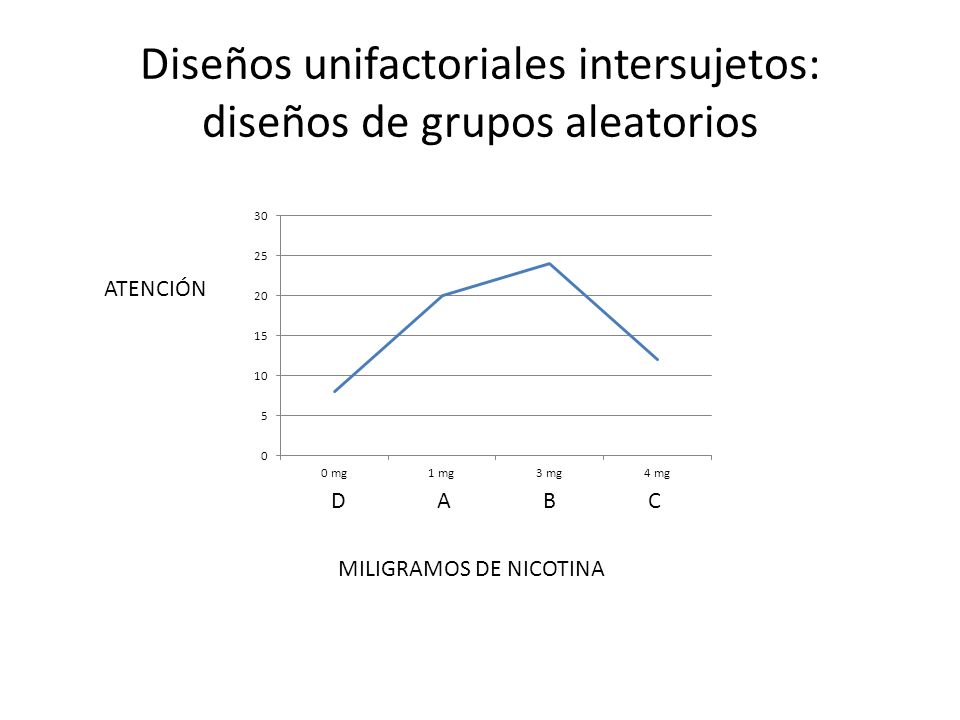 Diseños unifactoriales intersujetos: diseños de grupos aleatorios

ATENCIÓN

30
25
20
15
10
5
0

0 mg
1 mg
3 mg
4 mg

D A B C

MILIGRAMOS DE NICOTINA